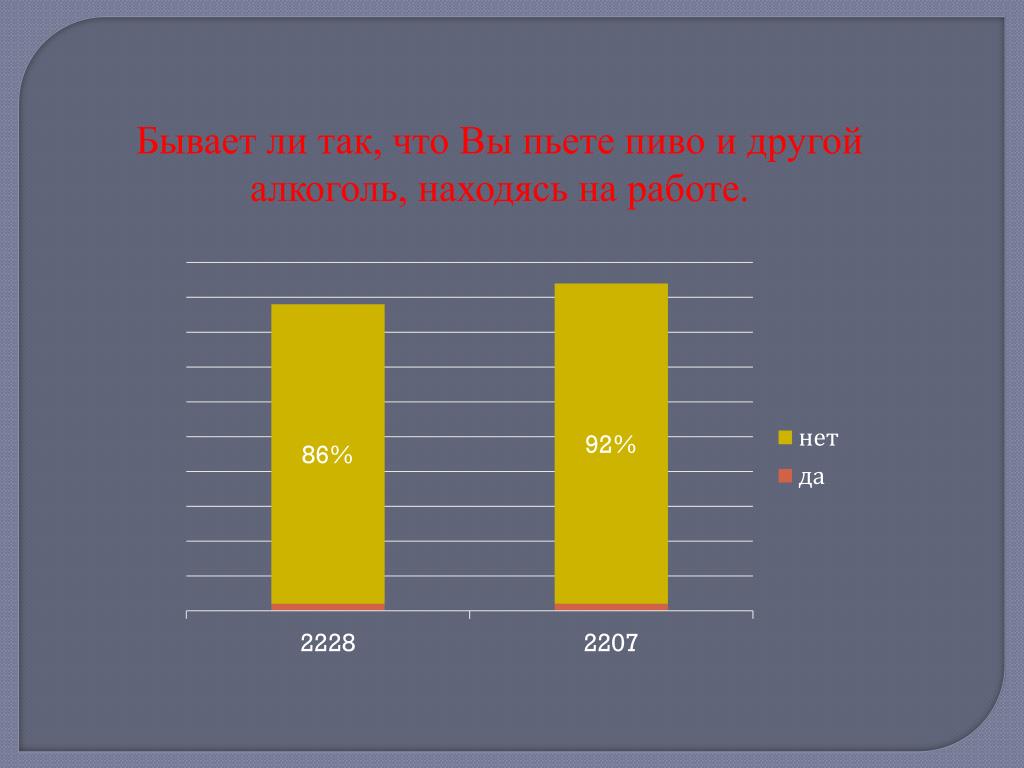 Бывает ли так, что Вы пьете пиво и другой алкоголь, находясь на работе.

86%

92%

нет
да

2228

2207